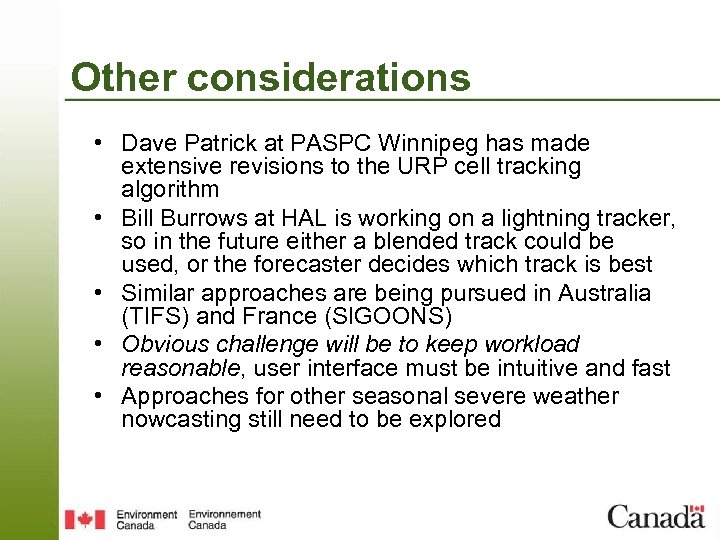 Other considerations

• Dave Patrick at PASPC Winnipeg has made extensive revisions to the URP cell tracking algorithm
• Bill Burrows at HAL is working on a lightning tracker, so in the future either a blended track could be used, or the forecaster decides which track is best
• Similar approaches are being pursued in Australia (TIFS) and France (SIGOONS)
• Obvious challenge will be to keep workload reasonable, user interface must be intuitive and fast
• Approaches for other seasonal severe weather nowcasting still need to be explored

Environment Canada Environnement Canada

Canada